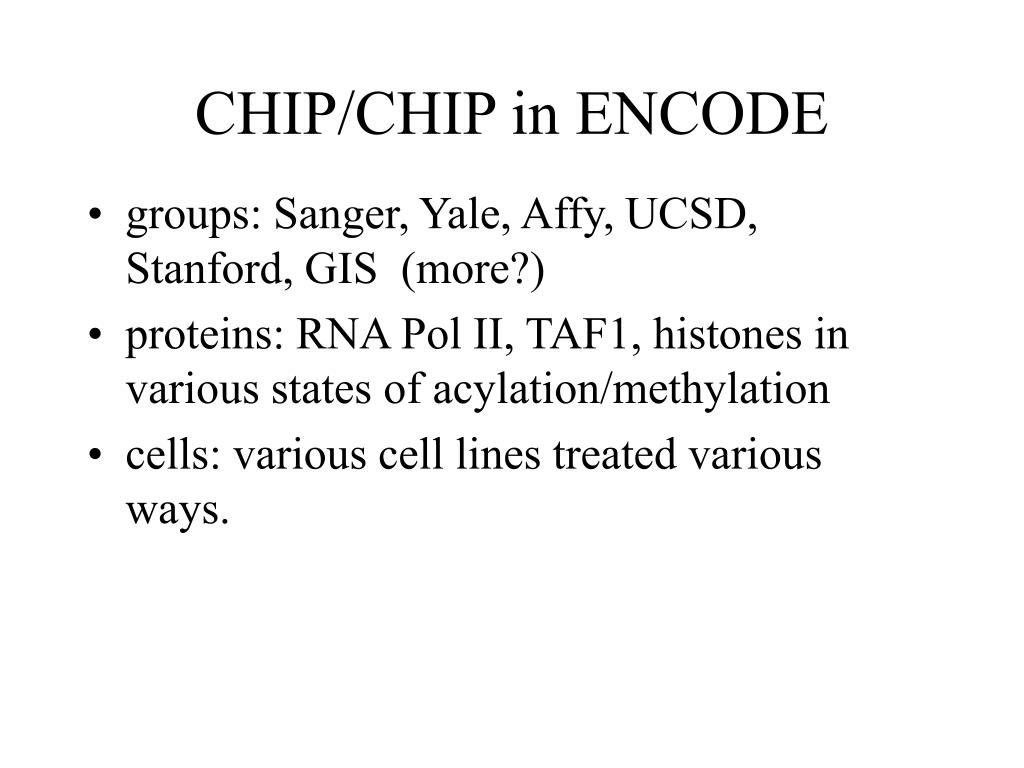 CHIP/CHIP in ENCODE

• groups: Sanger, Yale, Affy, UCSD, Stanford, GIS (more?)
• proteins: RNA Pol II, TAF1, histones in various states of acylation/methylation
• cells: various cell lines treated various ways.